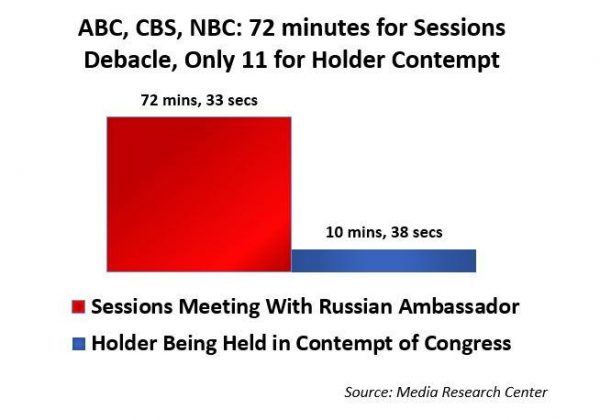 ABC, CBS, NBC: 72 minutes for Sessions Debacle, Only 11 for Holder Contempt

72 mins, 33 secs

10 mins, 38 secs

Sessions Meeting With Russian Ambassador

Holder Being Held in Contempt of Congress

Source: Media Research Center